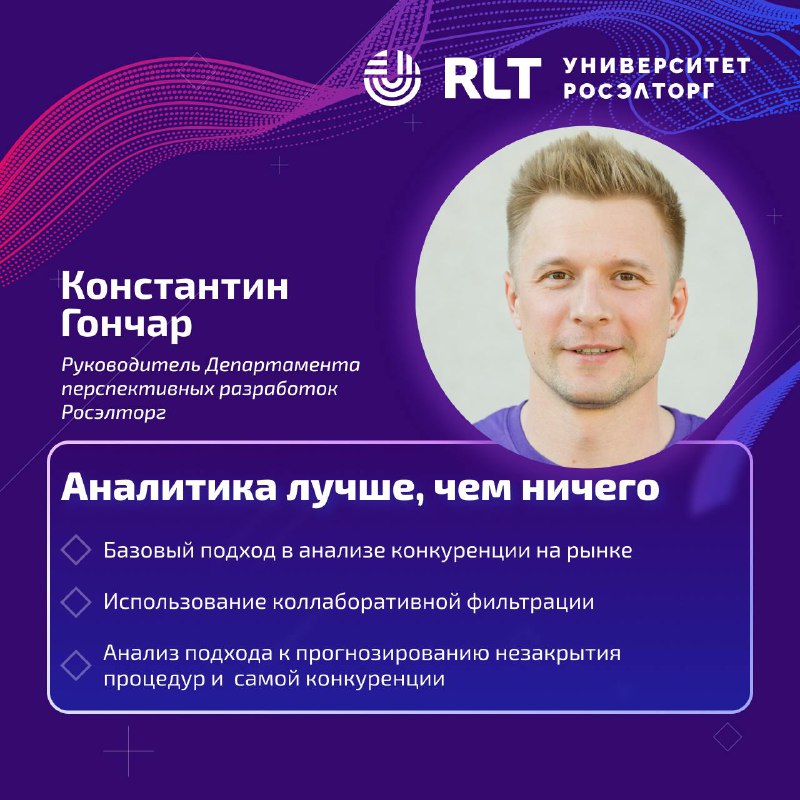 RLT УНИВЕРСИТЕТ РОСЭЛТОРГ

Константин Гончар

Руководитель Департамента перспективных разработок Росэлторг

Аналитика лучше, чем ничего

Базовый подход в анализе конкуренции на рынке

Использование коллаборативной фильтрации

Анализ подхода к прогнозированию незакрытия процедур и самой конкуренции